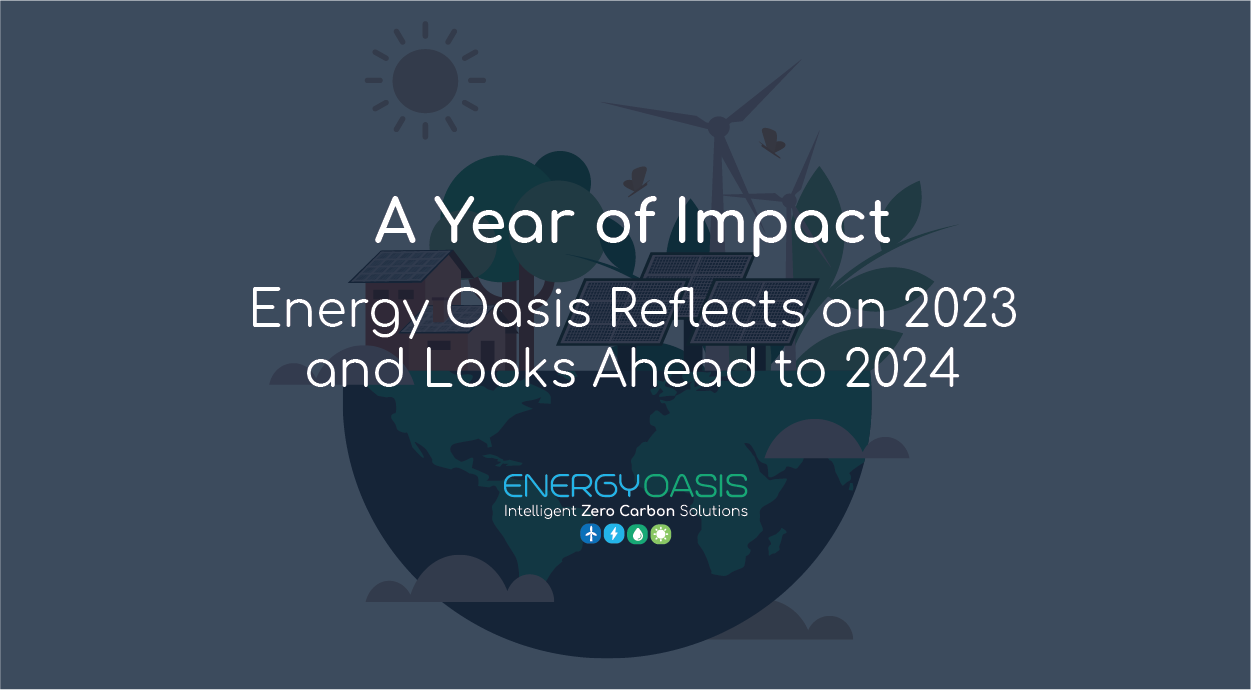 A Year of Impact

Energy Oasis Reflects on 2023 and Looks Ahead to 2024

ENERGYOASIS
Intelligent Zero Carbon Solutions